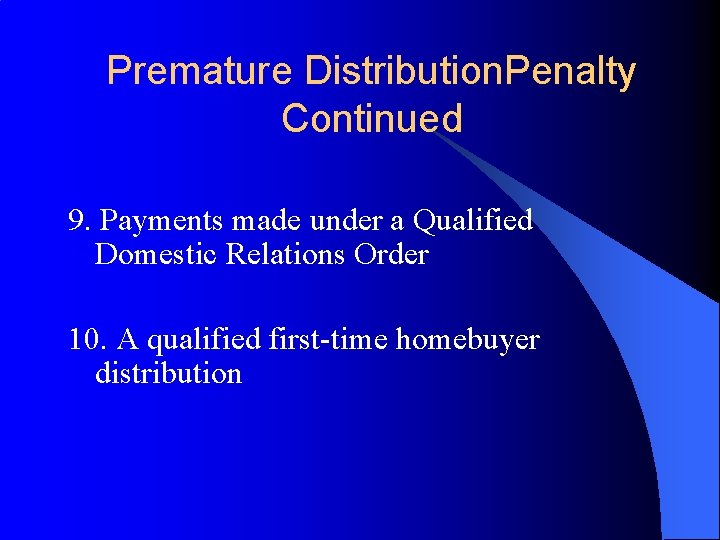 Premature DistributionPenalty Continued

9. Payments made under a Qualified Domestic Relations Order

10. A qualified first-time homebuyer distribution